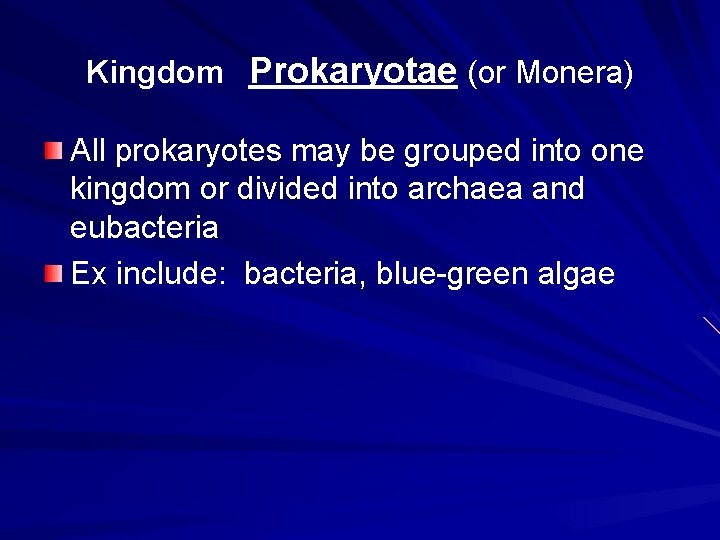 Kingdom Prokaryotae (or Monera)

All prokaryotes may be grouped into one kingdom or divided into archaea and eubacteria

Ex include: bacteria, blue-green algae